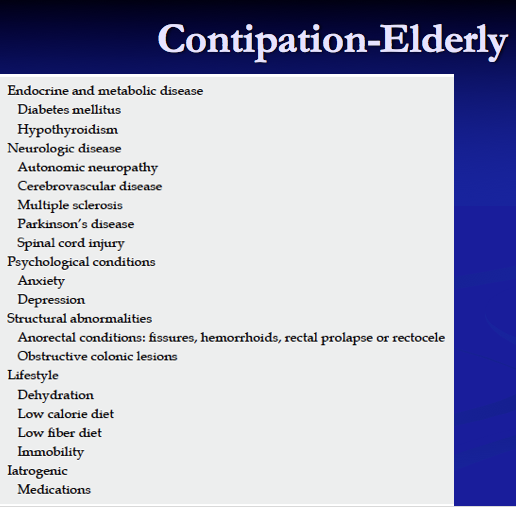 Contipation-Elderly

Endocrine and metabolic disease
Diabetes mellitus
Hypothyroidism
Neurologic disease
Autonomic neuropathy
Cerebrovascular disease
Multiple sclerosis
Parkinson's disease
Spinal cord injury
Psychological conditions
Anxiety
Depression
Structural abnormalities
Anorectal conditions: fissures, hemorrhoids, rectal prolapse or rectocele
Obstructive colonic lesions
Lifestyle
Dehydration
Low calorie diet
Low fiber diet
Immobility
Iatrogenic
Medications